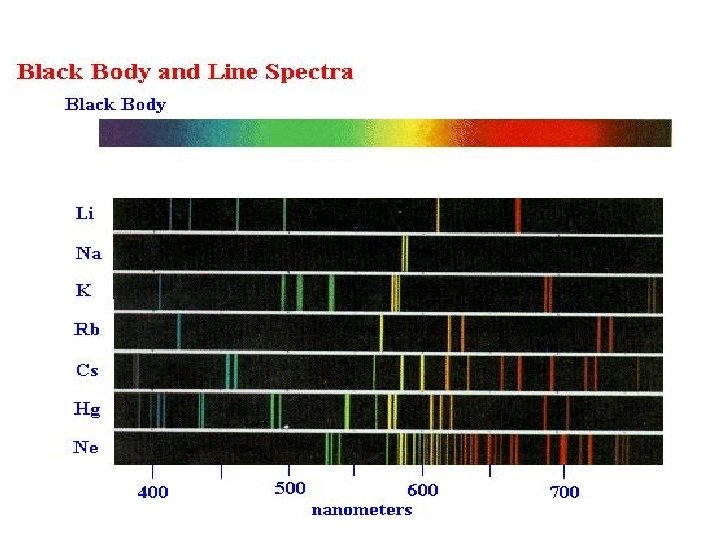 Black Body and Line Spectra

Black Body

Li
Na
K
Rb
Cs
Hg
Ne

400
500
600
700
nanometers